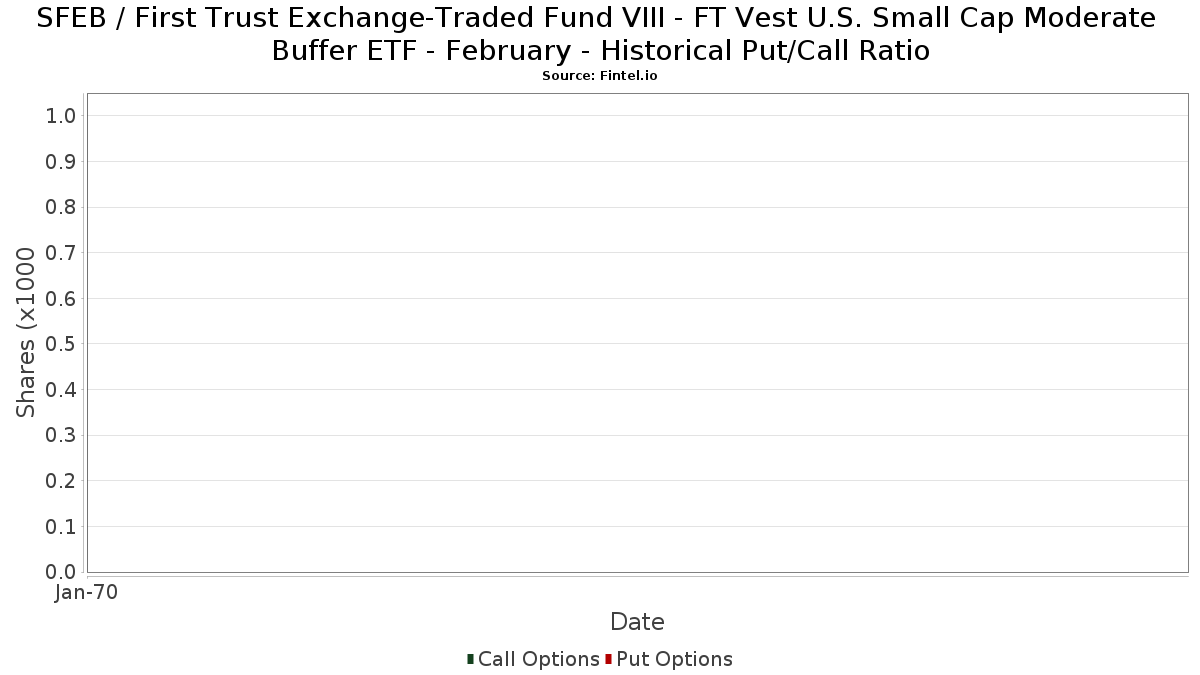 SFEB / First Trust Exchange-Traded Fund VIII - FT Vest U.S. Small Cap Moderate Buffer ETF - February - Historical Put/Call Ratio
Source: Fintel.io

Shares (x1000

1.0
0.9
0.8
0.7
0.6
0.5
0.4
0.3
0.2
0.1
0.0

Jan-70

Date

Call Options Put Options